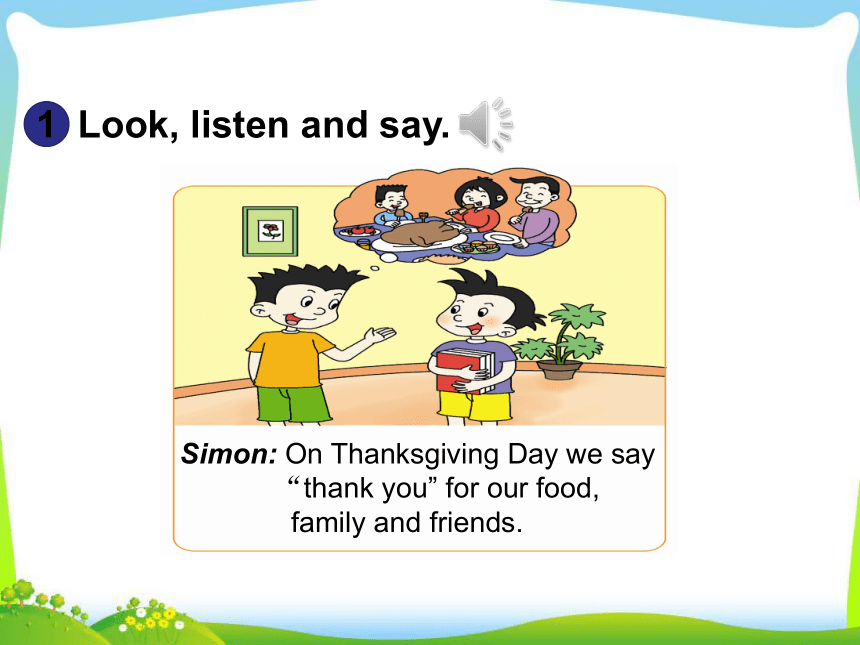 1 Look, listen and say.

Simon: On Thanksgiving Day we say “thank you” for our food, family and friends.